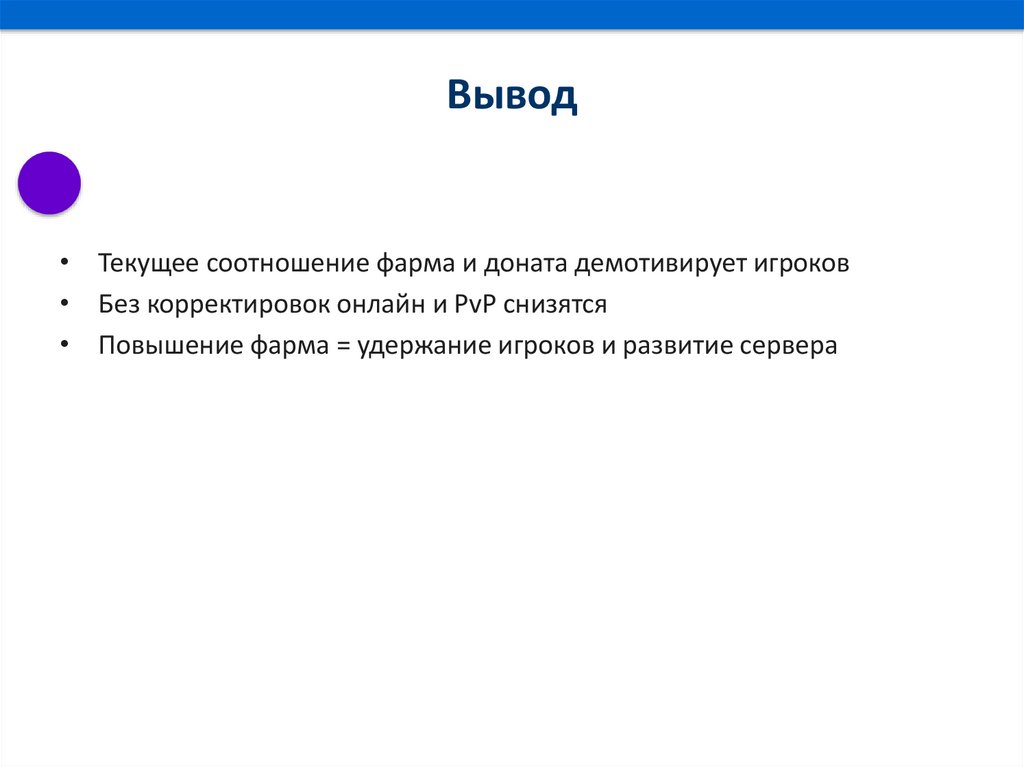 Вывод

• Текущее соотношение фарма и доната демотивирует игроков
• Без корректировок онлайн и PvP снизятся
• Повышение фарма = удержание игроков и развитие сервера